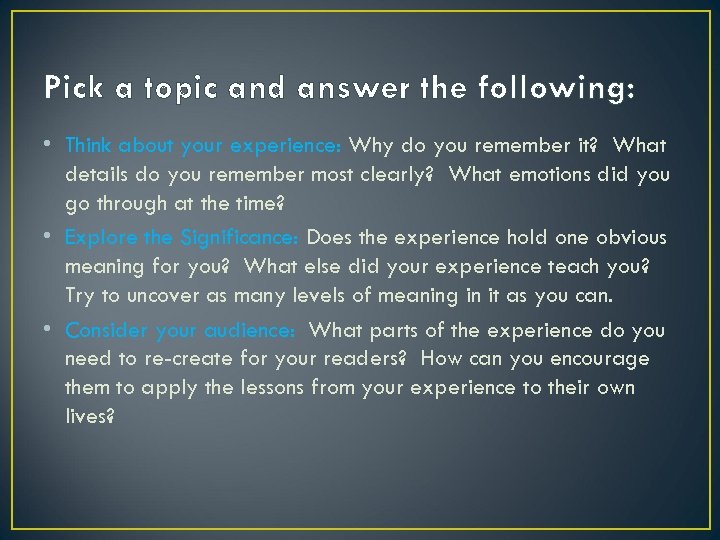 Pick a topic and answer the following:

• Think about your experience: Why do you remember it? What details do you remember most clearly? What emotions did you go through at the time?

• Explore the Significance: Does the experience hold one obvious meaning for you? What else did your experience teach you? Try to uncover as many levels of meaning in it as you can.

• Consider your audience: What parts of the experience do you need to re-create for your readers? How can you encourage them to apply the lessons from your experience to their own lives?